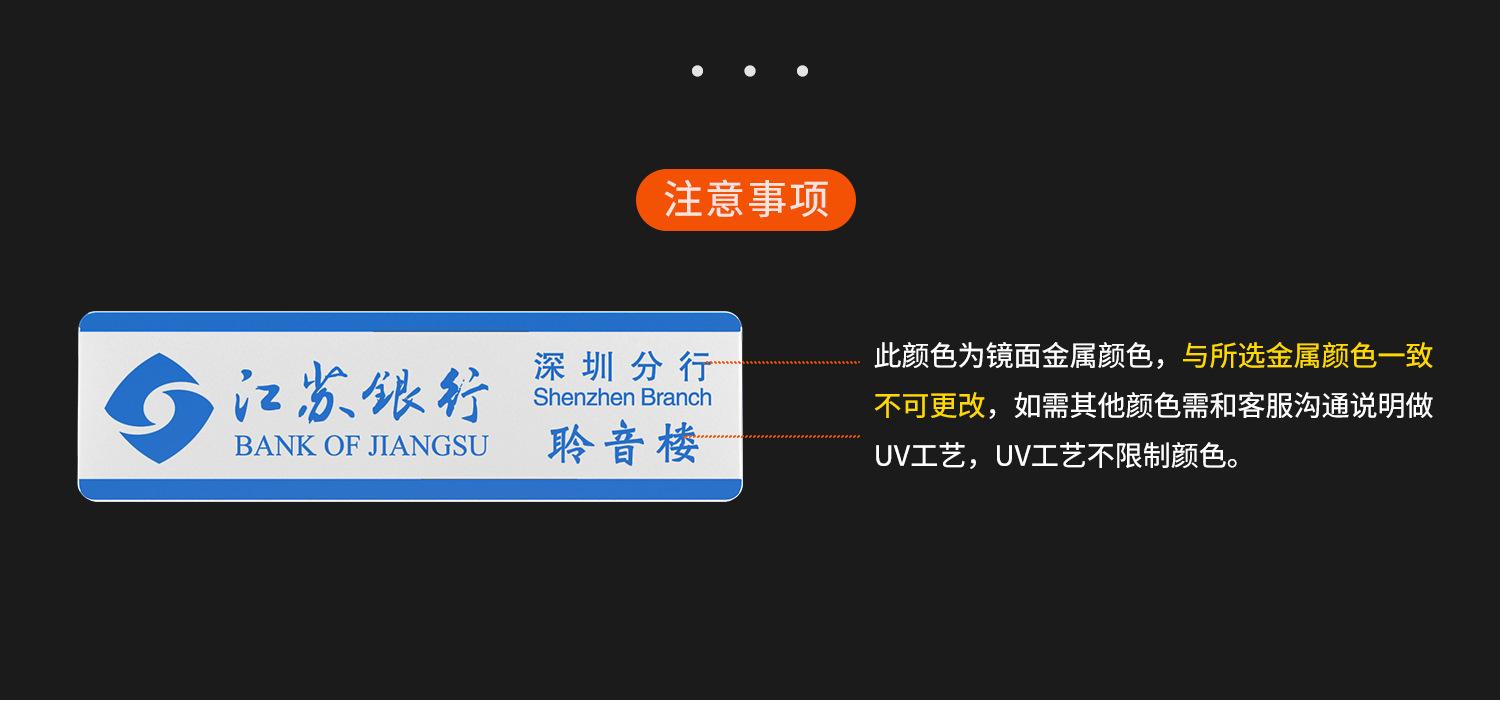 注意事项

江苏银行
BANK OF JIANGSU
深圳分行
Shenzhen Branch
聆音楼

此颜色为镜面金属颜色，与所选金属颜色一致不可更改，如需其他颜色需和客服沟通说明做UV工艺，UV工艺不限制颜色。